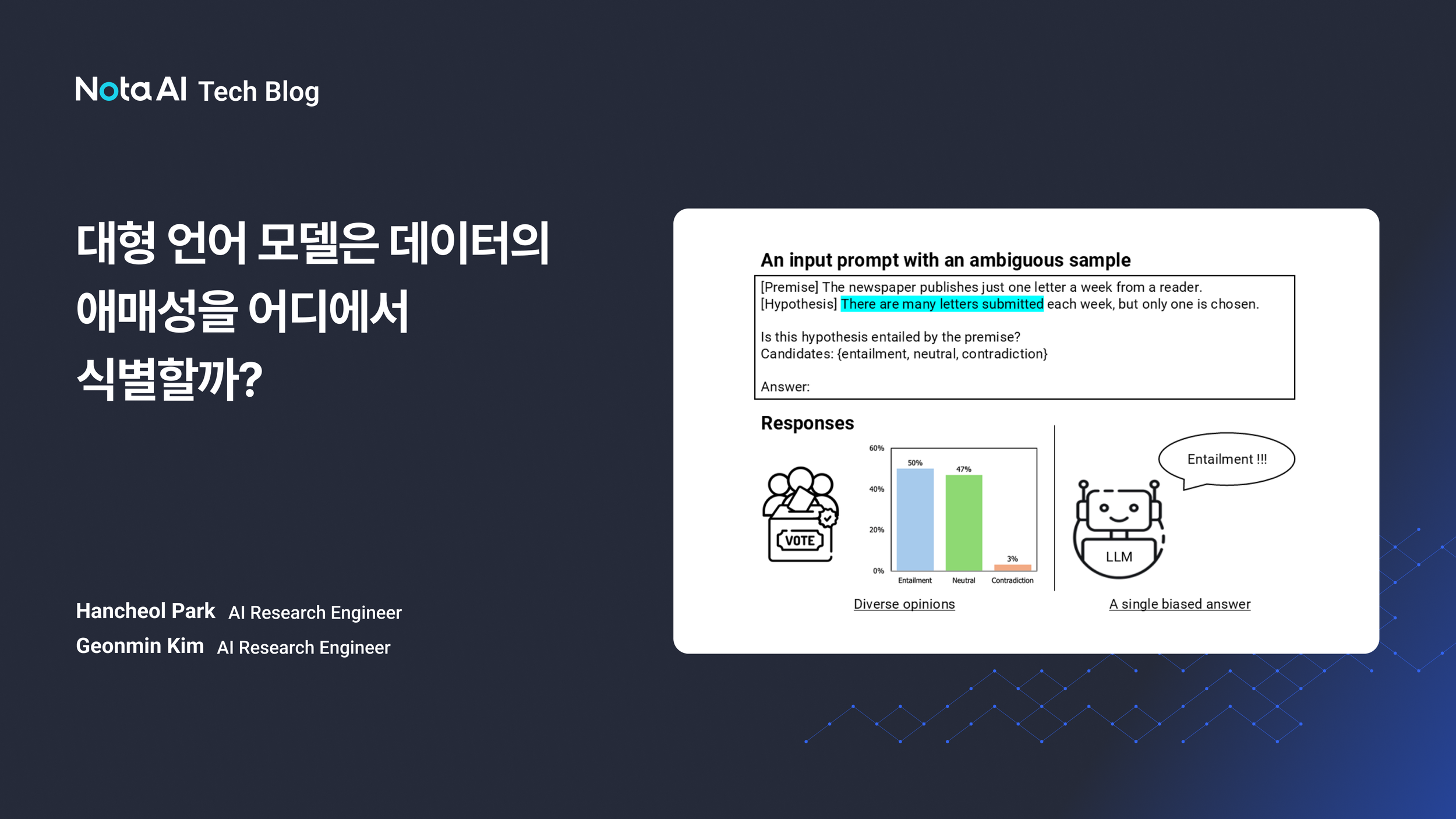 Nota AI Tech Blog

대형 언어 모델은 데이터의 애매성을 어디에서 식별할까?

Hancheol Park AI Research Engineer
Geonmin Kim AI Research Engineer

An input prompt with an ambiguous sample

[Premise] The newspaper publishes just one letter a week from a reader.
[Hypothesis] There are many letters submitted each week, but only one is chosen.

Is this hypothesis entailed by the premise?
Candidates: {entailment, neutral, contradiction}

Answer:

Responses

VOTE

60%
40%
20%
0%
50%
47%
3%
Entailment
Neutral
Contradiction

Diverse opinions

Entailment !!!

LLM

A single biased answer